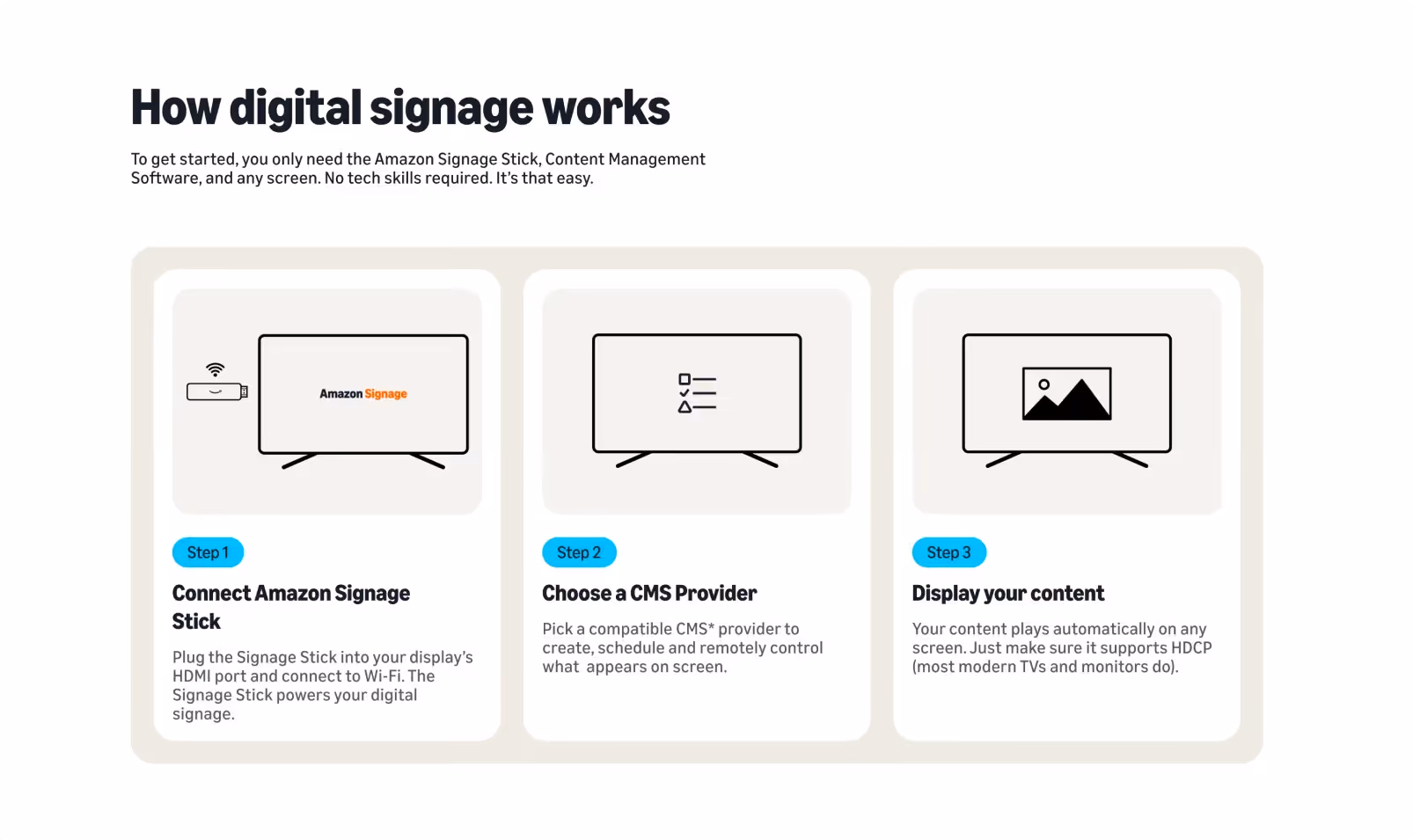 How digital signage works

To get started, you only need the Amazon Signage Stick, Content Management Software, and any screen. No tech skills required. It's that easy.

Amazon Signage

Step 1

Connect Amazon Signage Stick

Plug the Signage Stick into your display's HDMI port and connect to Wi-Fi. The Signage Stick powers your digital signage.

Step 2

Choose a CMS Provider

Pick a compatible CMS* provider to create, schedule and remotely control what appears on screen.

Step 3

Display your content

Your content plays automatically on any screen. Just make sure it supports HDCP (most modern TVs and monitors do).